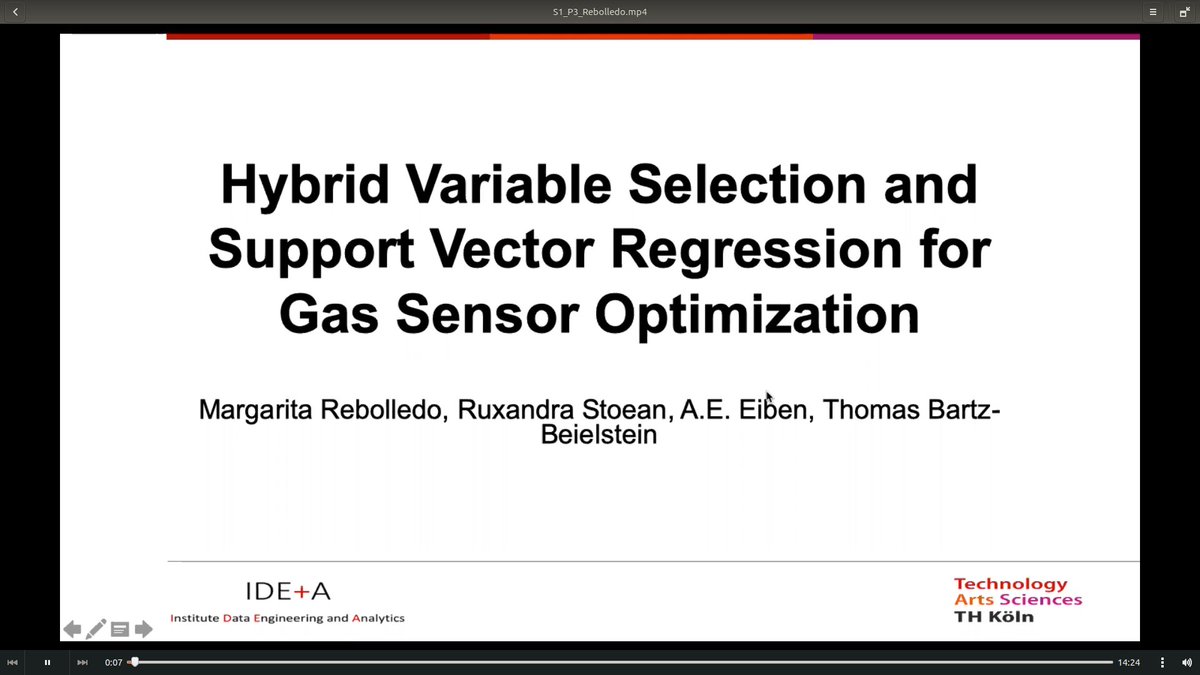 S1_P3_Rebolledo.mp4

Hybrid Variable Selection and Support Vector Regression for Gas Sensor Optimization

Margarita Rebolledo, Ruxandra Stoean, A.E. Eiben, Thomas Bartz-Beielstein

IDE+A
Institute Data Engineering and Analytics

Technology
Arts Sciences
TH Köln

0:07
14:24